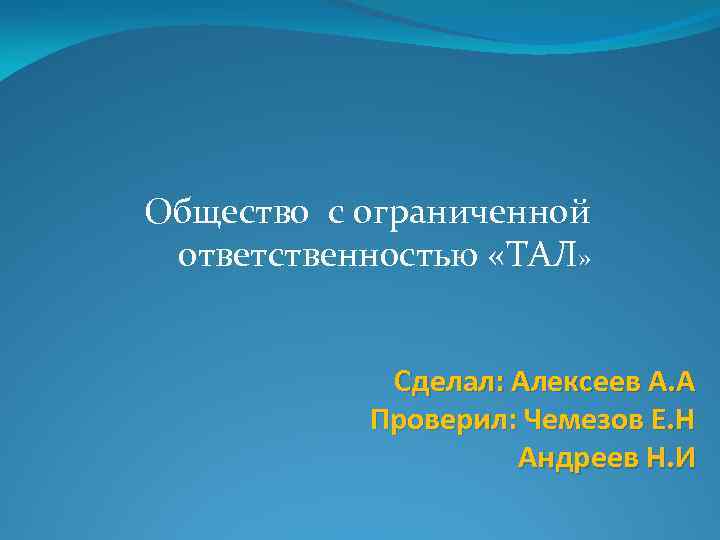 Общество с ограниченной ответственностью «ТАЛ»

Сделал: Алексеев А.А
Проверил: Чемезов Е.Н
Андреев Н.И